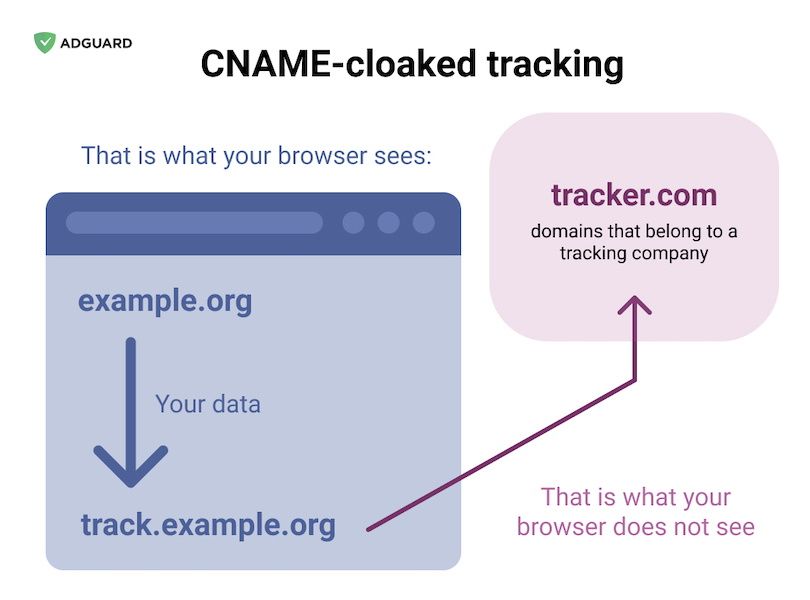 ADGUARD

CNAME-cloaked tracking

That is what your browser sees:

example.org

Your data

track.example.org

tracker.com

domains that belong to a tracking company

That is what your browser does not see